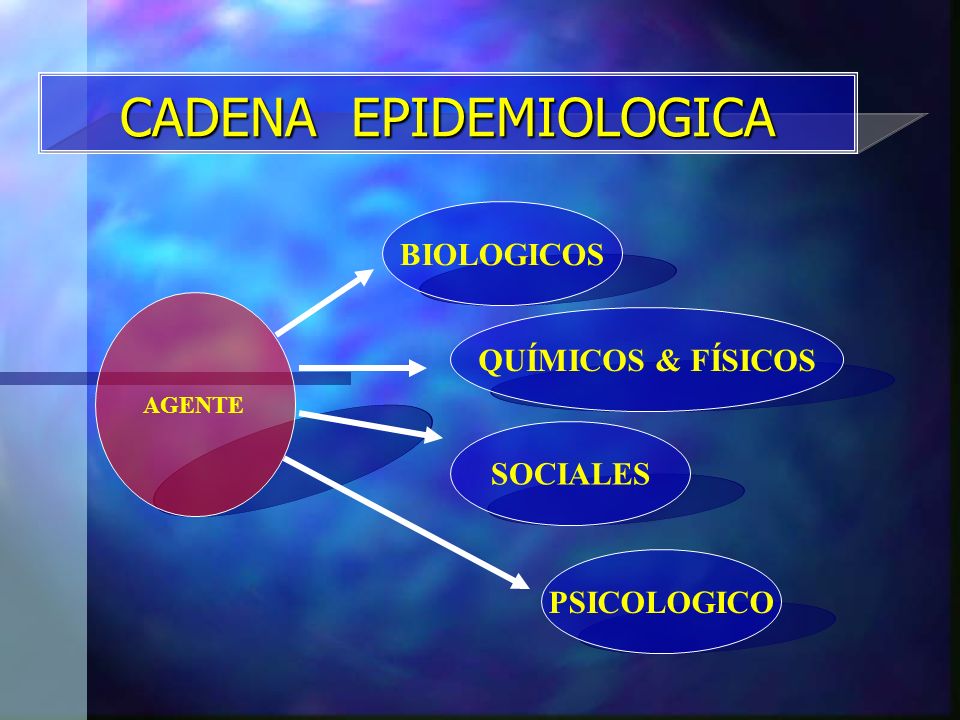 CADENA EPIDEMIOLOGICA

AGENTE

BIOLOGICOS

QUÍMICOS & FÍSICOS

SOCIALES

PSICOLOGICO